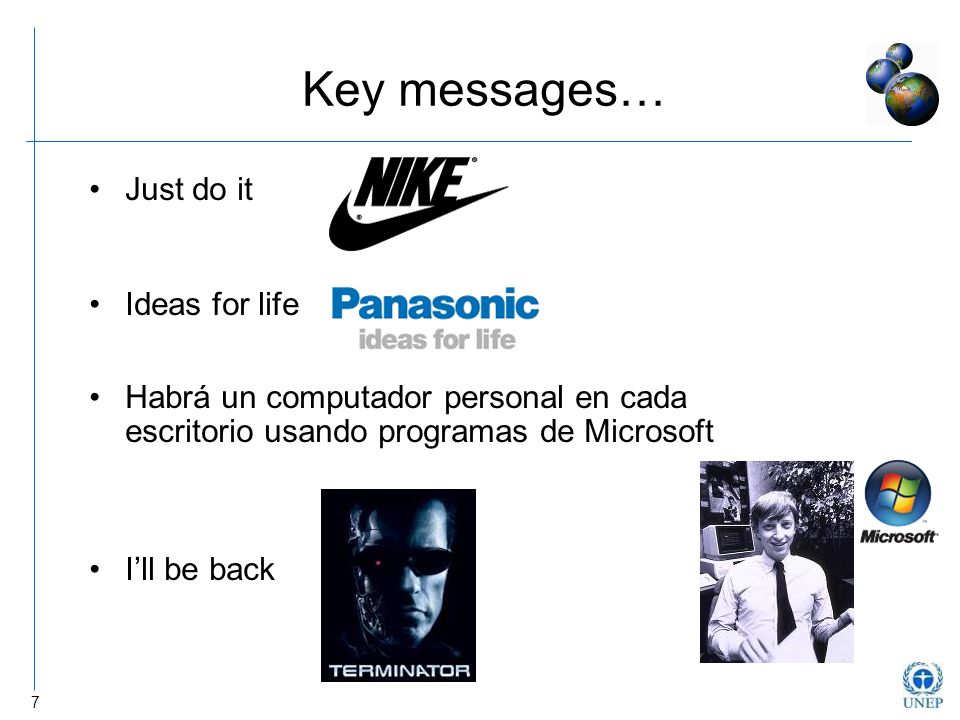 Key messages…

• Just do it

NIKE

• Ideas for life

Panasonic
ideas for life

• Habrá un computador personal en cada escritorio usando programas de Microsoft

Microsoft

• I'll be back

TERMINATOR

7

UNEP